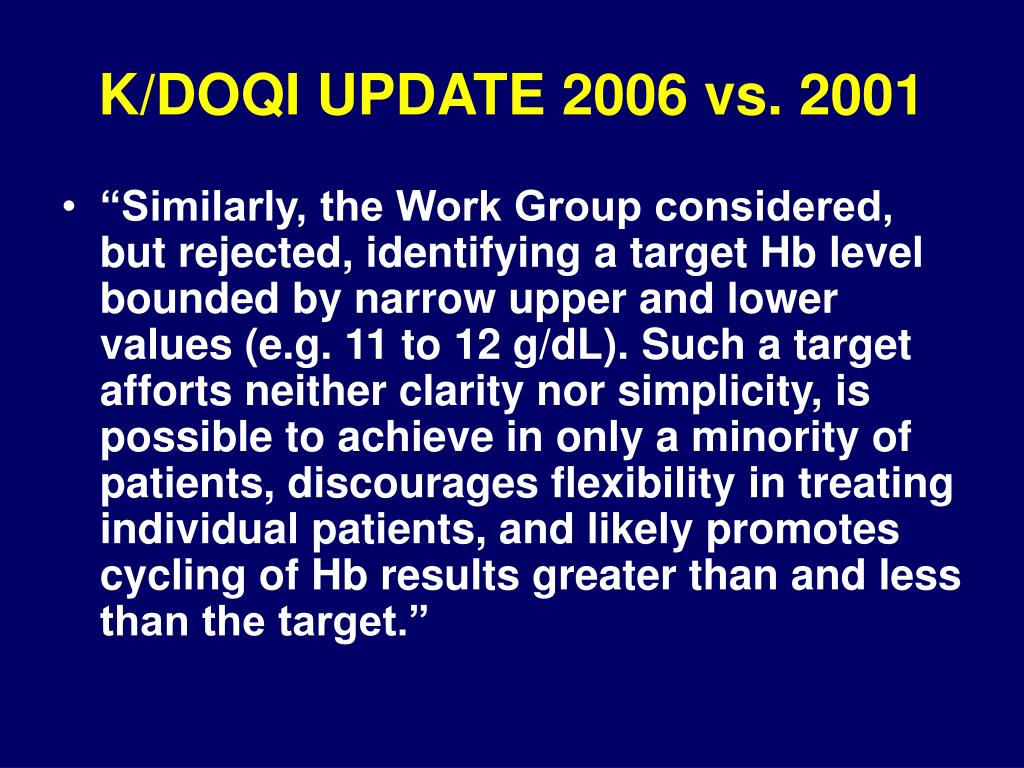 K/DOQI UPDATE 2006 vs. 2001

• “Similarly, the Work Group considered, but rejected, identifying a target Hb level bounded by narrow upper and lower values (e.g. 11 to 12 g/dL). Such a target afforts neither clarity nor simplicity, is possible to achieve in only a minority of patients, discourages flexibility in treating individual patients, and likely promotes cycling of Hb results greater than and less than the target.”